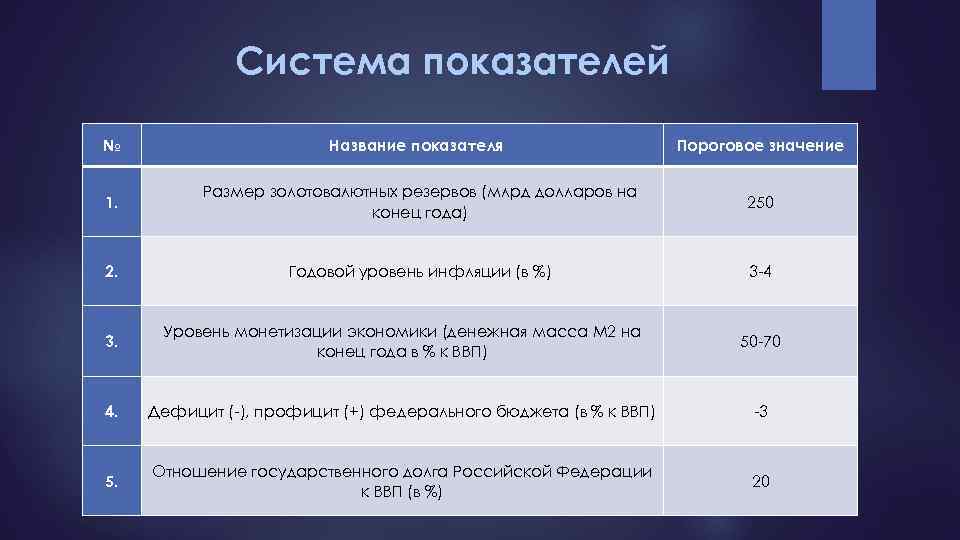 Система показателей

| № | Название показателя | Пороговое значение |
|---|---|---|
| 1. | Размер золотовалютных резервов (млрд долларов на конец года) | 250 |
| 2. | Годовой уровень инфляции (в %) | 3-4 |
| 3. | Уровень монетизации экономики (денежная масса М2 на конец года в % к ВВП) | 50-70 |
| 4. | Дефицит (-), профицит (+) федерального бюджета (в % к ВВП) | -3 |
| 5. | Отношение государственного долга Российской Федерации к ВВП (в %) | 20 |